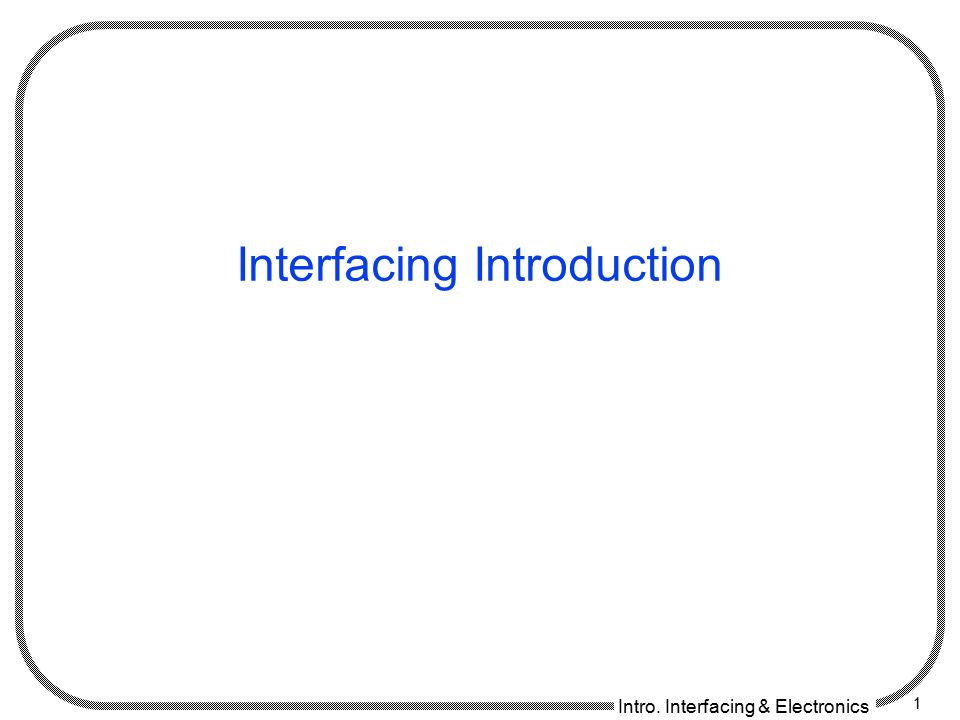 Interfacing Introduction

Intro. Interfacing & Electronics

1